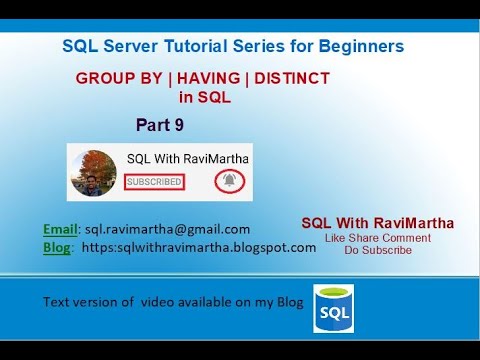 SQL Server Tutorial Series for Beginners

GROUP BY | HAVING | DISTINCT in SQL

Part 9

SQL With RaviMartha

SUBSCRIBED

Email: sql.ravimartha@gmail.com
Blog: https:sqlwithravimartha.blogspot.com

SQL With RaviMartha
Like Share Comment
Do Subscribe

Text version of video available on my Blog

SQL